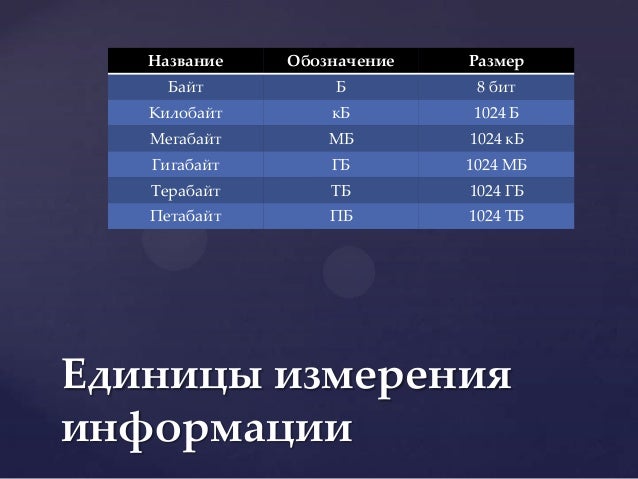 | Название | Обозначение | Размер |
|---|---|---|
| Байт | Б | 8 бит |
| Килобайт | кБ | 1024 Б |
| Мегабайт | МБ | 1024 кБ |
| Гигабайт | ГБ | 1024 МБ |
| Терабайт | ТБ | 1024 ГБ |
| Петабайт | ПБ | 1024 ТБ |

Единицы измерения информации